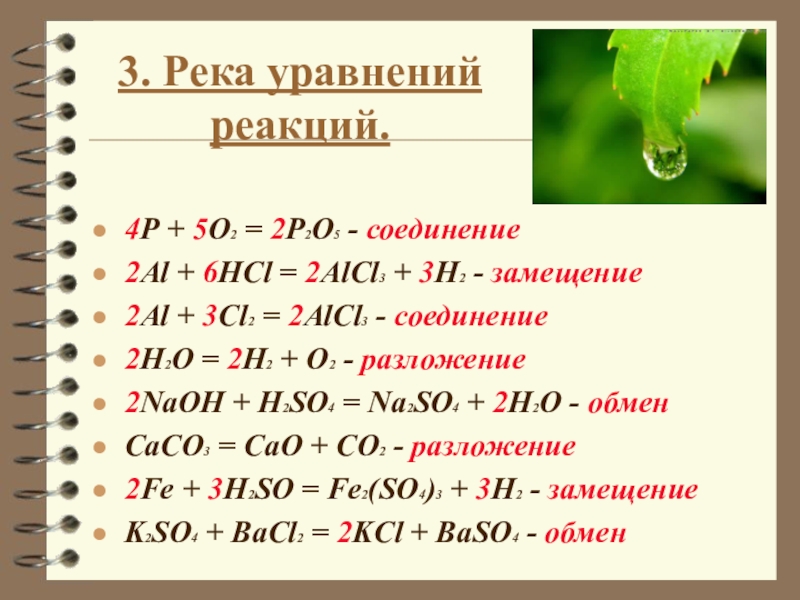 3. Река уравнений реакций.

- $4P + 5O_2 = 2P_2O_5$ - соединение
- $2Al + 6HCl = 2AlCl_3 + 3H_2$ - замещение
- $2Al + 3Cl_2 = 2AlCl_3$ - соединение
- $2H_2O = 2H_2 + O_2$ - разложение
- $2NaOH + H_2SO_4 = Na_2SO_4 + 2H_2O$ - обмен
- $CaCO_3 = CaO + CO_2$ - разложение
- $2Fe + 3H_2SO = Fe_2(SO_4)_3 + 3H_2$ - замещение
- $K_2SO_4 + BaCl_2 = 2KCl + BaSO_4$ - обмен